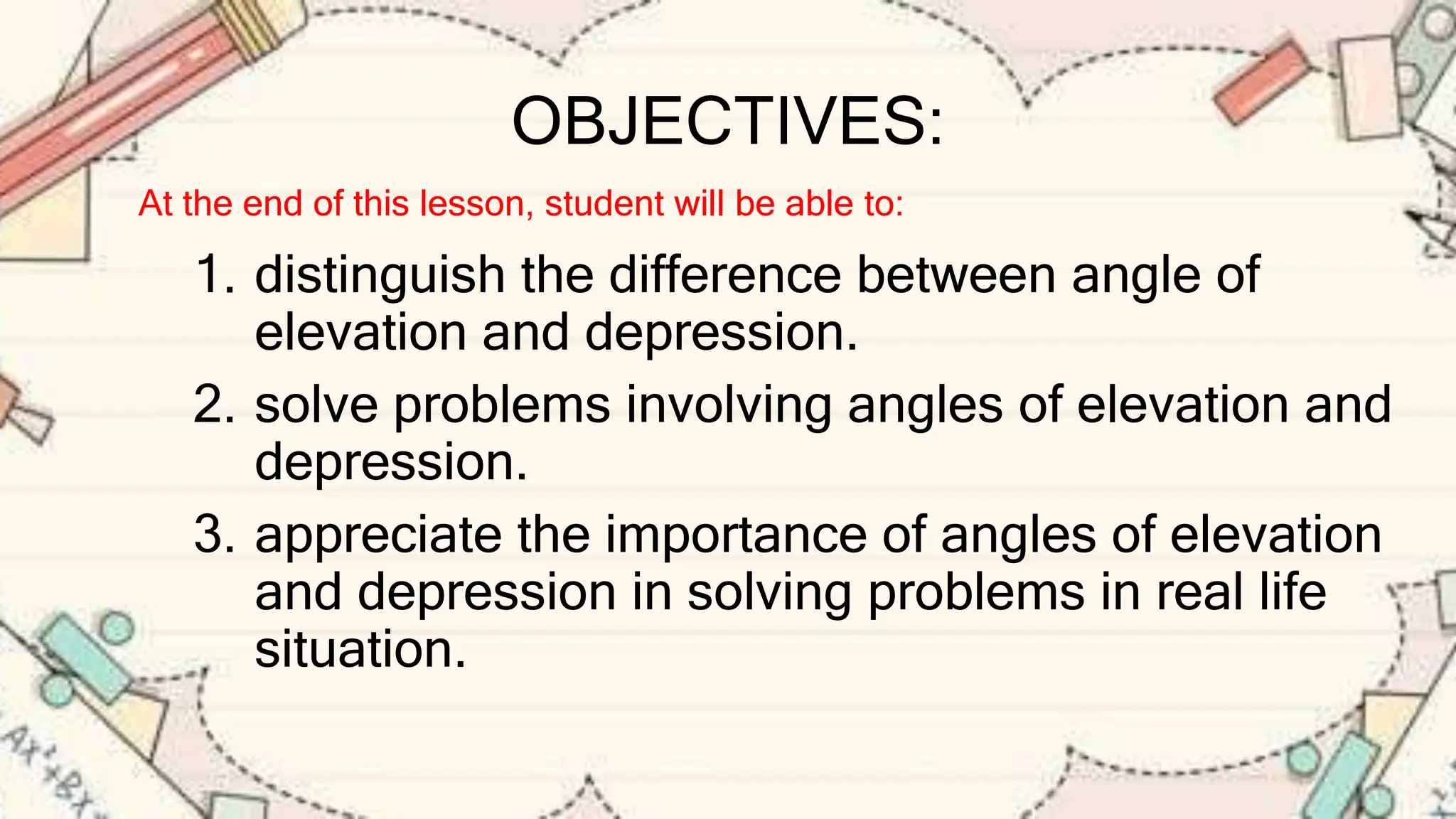 OBJECTIVES:

At the end of this lesson, student will be able to:

1. distinguish the difference between angle of elevation and depression.
2. solve problems involving angles of elevation and depression.
3. appreciate the importance of angles of elevation and depression in solving problems in real life situation.

$Ax^2+Bx+$